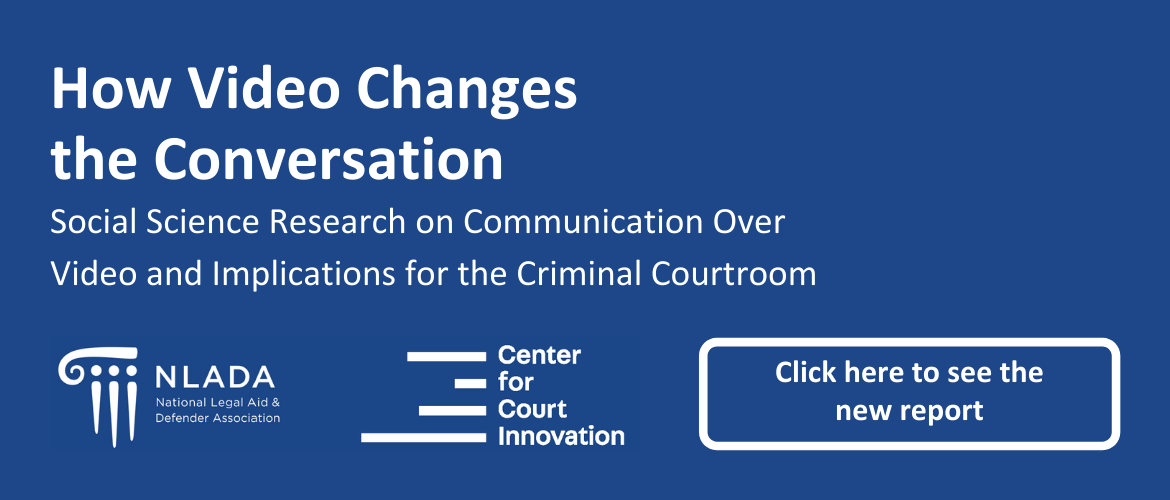 How Video Changes the Conversation

Social Science Research on Communication Over Video and Implications for the Criminal Courtroom

NLADA
National Legal Aid & Defender Association

Center for Court Innovation

Click here to see the new report